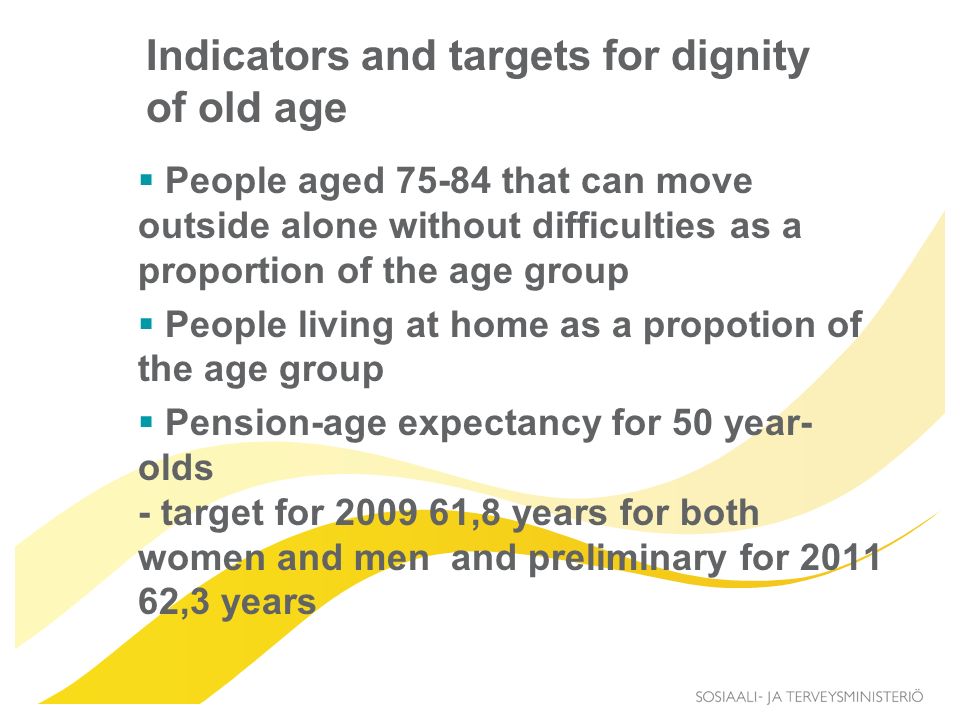 Indicators and targets for dignity of old age

▪ People aged 75-84 that can move outside alone without difficulties as a proportion of the age group

▪ People living at home as a propotion of the age group

▪ Pension-age expectancy for 50 year-olds
- target for 2009 61,8 years for both women and men and preliminary for 2011 62,3 years

SOSIAALI- JA TERVEYSMINISTERIÖ